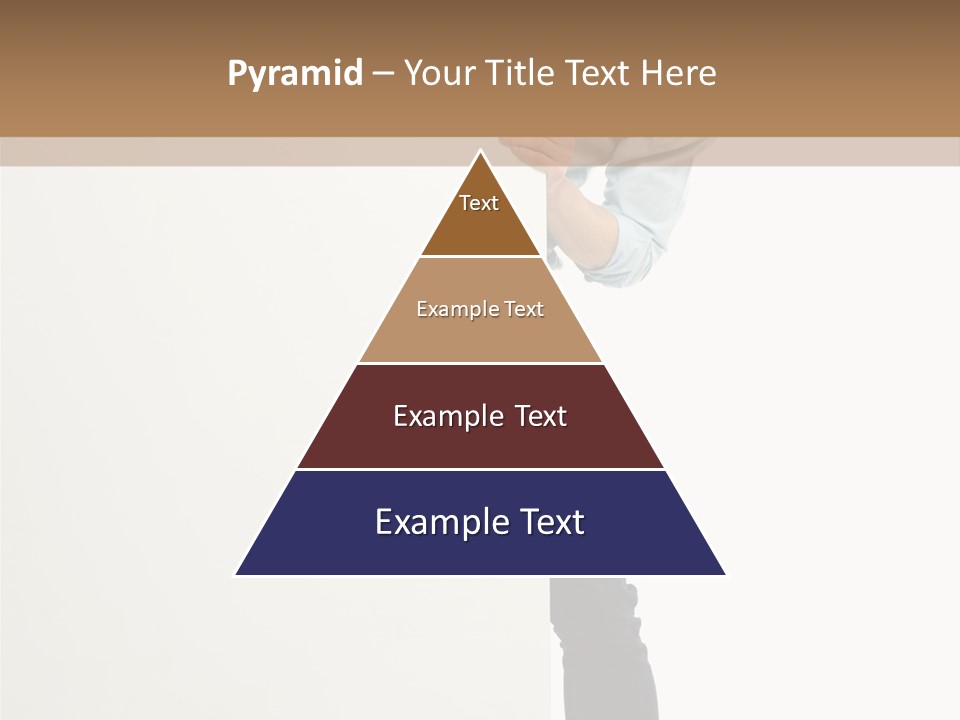 Pyramid – Your Title Text Here

Text

Example Text

Example Text

Example Text